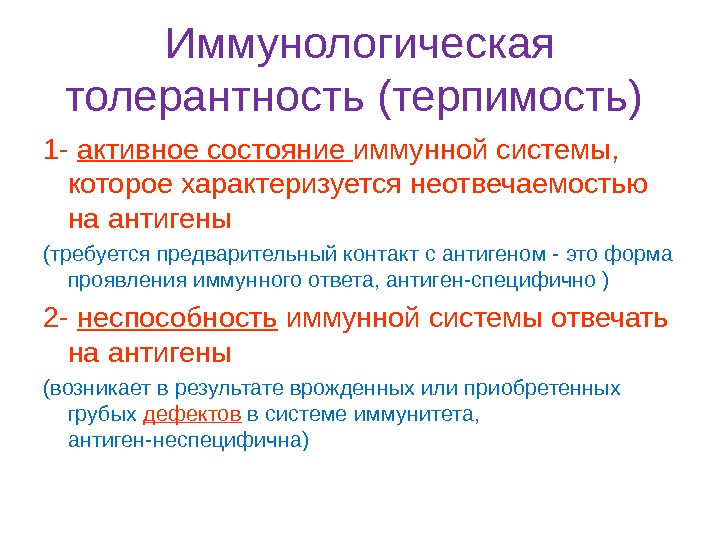 Иммунологическая толерантность (терпимость)

1- активное состояние иммунной системы, которое характеризуется неотвечаемостью на антигены

(требуется предварительный контакт с антигеном - это форма проявления иммунного ответа, антиген-специфично )

2- неспособность иммунной системы отвечать на антигены

(возникает в результате врожденных или приобретенных грубых дефектов в системе иммунитета, антиген-неспецифична)